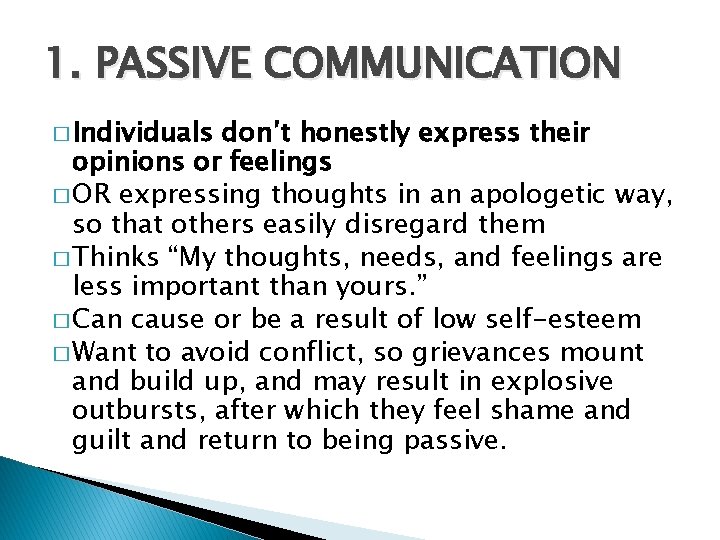 1. PASSIVE COMMUNICATION

□ Individuals don't honestly express their opinions or feelings

□ OR expressing thoughts in an apologetic way, so that others easily disregard them

□ Thinks “My thoughts, needs, and feelings are less important than yours.”

□ Can cause or be a result of low self-esteem

□ Want to avoid conflict, so grievances mount and build up, and may result in explosive outbursts, after which they feel shame and guilt and return to being passive.